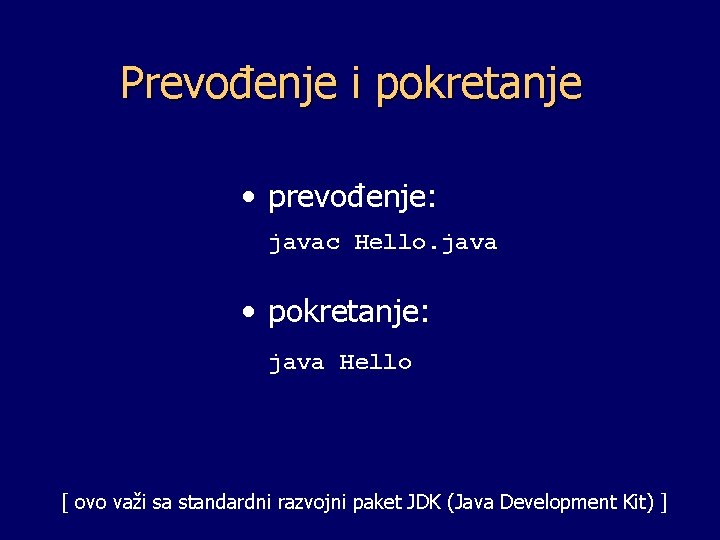 Prevođenje i pokretanje

• prevođenje:

javac Hello.java

• pokretanje:

java Hello

[ ovo važi sa standardni razvojni paket JDK (Java Development Kit) ]